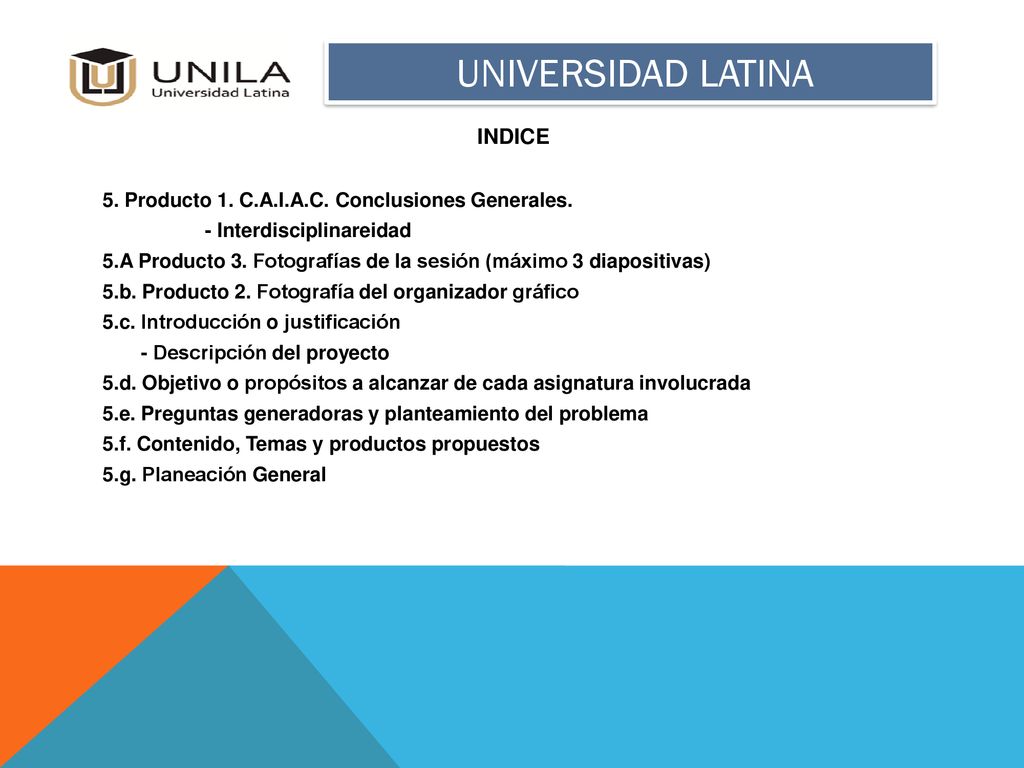 UNILA
Universidad Latina

UNIVERSIDAD LATINA

INDICE

5. Producto 1. C.A.I.A.C. Conclusiones Generales.
- Interdisciplinareidad
5.A Producto 3. Fotografías de la sesión (máximo 3 diapositivas)
5.b. Producto 2. Fotografía del organizador gráfico
5.c. Introducción o justificación
- Descripción del proyecto
5.d. Objetivo o propósitos a alcanzar de cada asignatura involucrada
5.e. Preguntas generadoras y planteamiento del problema
5.f. Contenido, Temas y productos propuestos
5.g. Planeación General